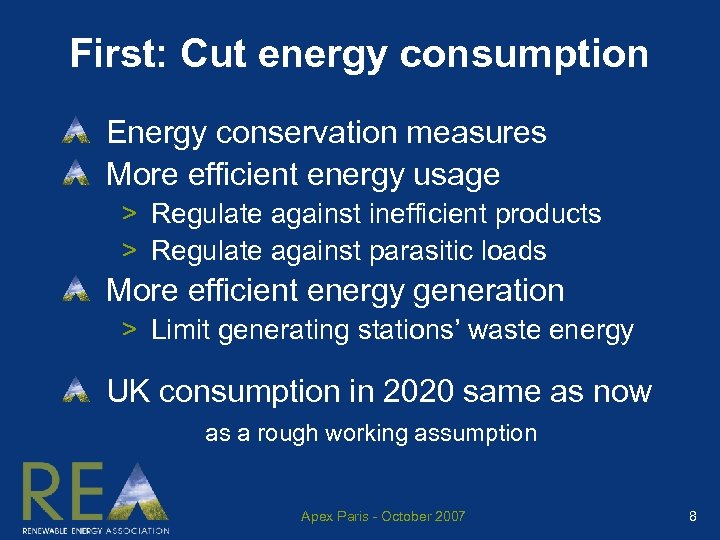 First: Cut energy consumption

Energy conservation measures

More efficient energy usage

> Regulate against inefficient products

> Regulate against parasitic loads

More efficient energy generation

> Limit generating stations' waste energy

UK consumption in 2020 same as now

as a rough working assumption

REA

RENEWABLE ENERGY ASSOCIATION

Apex Paris - October 2007

8